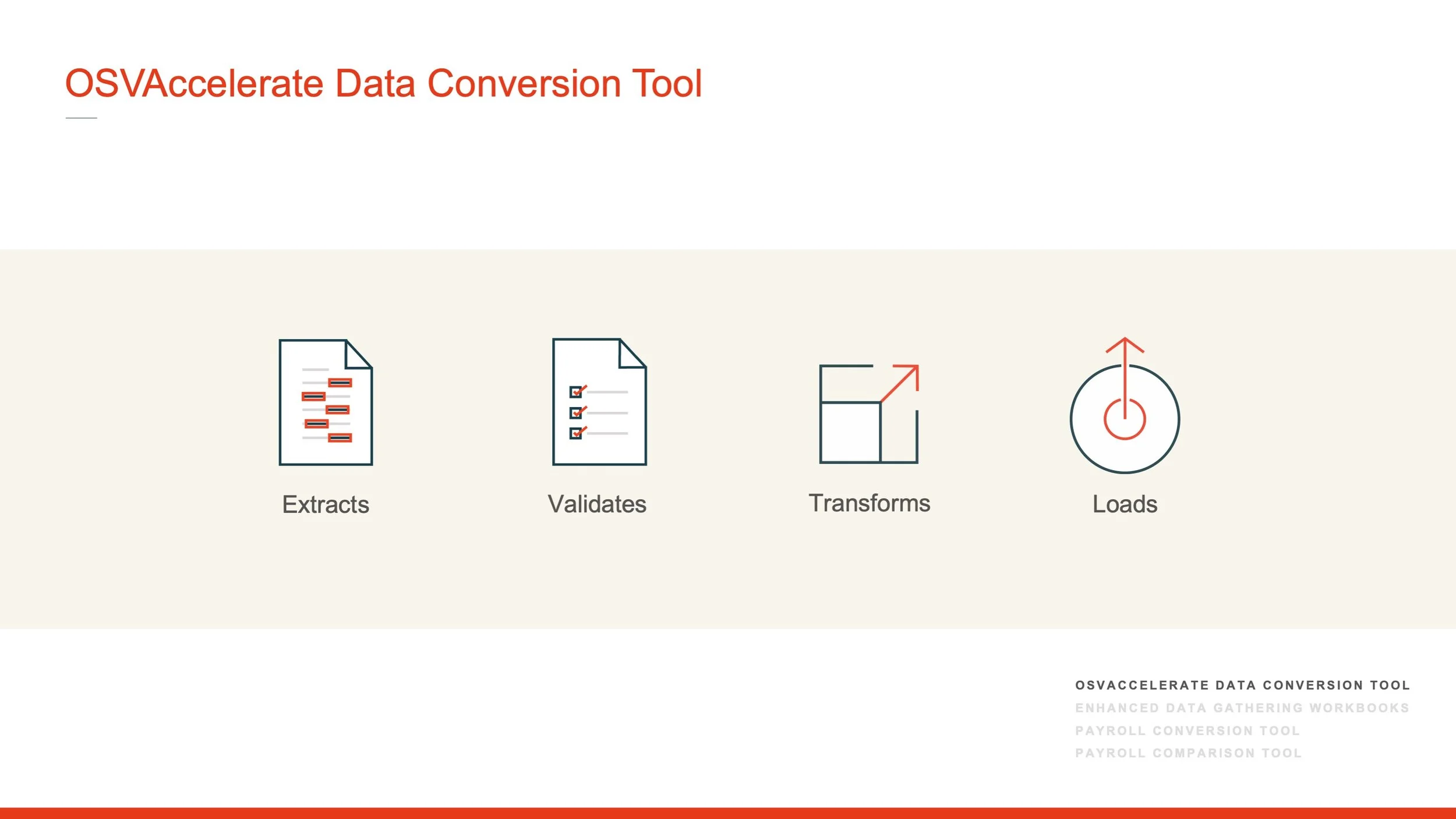 OSVAccelerate Data Conversion Tool

Extracts

Validates

Transforms

Loads

OSVACCELERATE DATA CONVERSION TOOL
ENHANCED DATA GATHERING WORKBOOKS
PAYROLL CONVERSION TOOL
PAYROLL COMPARISON TOOL